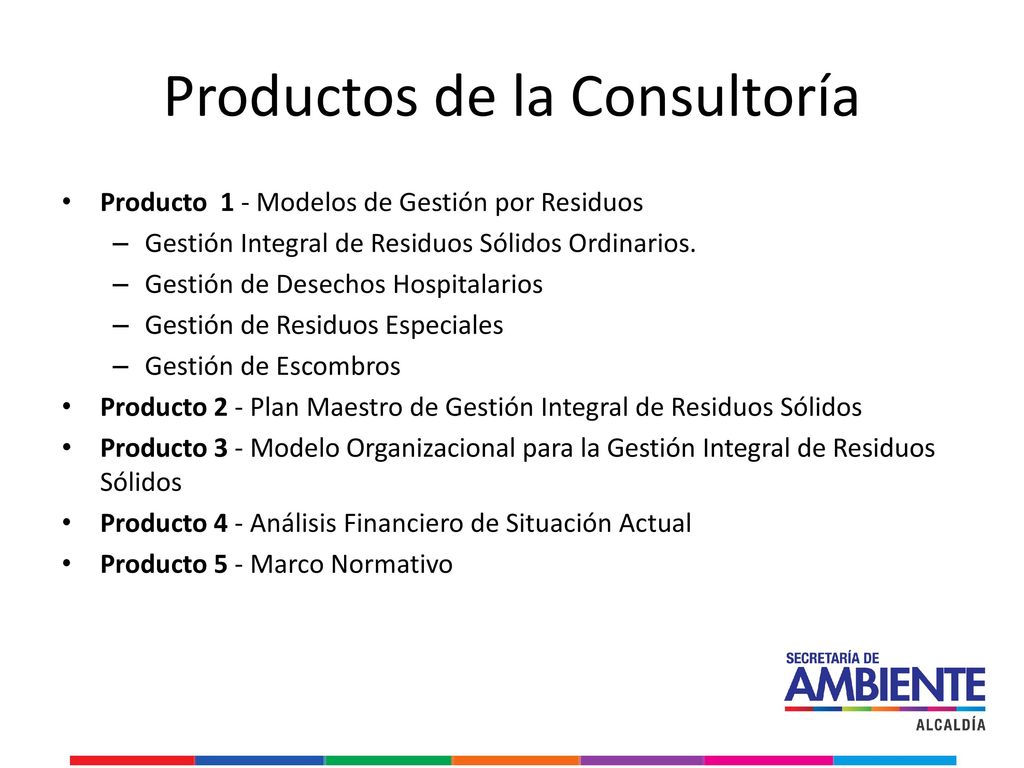 Productos de la Consultoría

• Producto 1 - Modelos de Gestión por Residuos
– Gestión Integral de Residuos Sólidos Ordinarios.
– Gestión de Desechos Hospitalarios
– Gestión de Residuos Especiales
– Gestión de Escombros
• Producto 2 - Plan Maestro de Gestión Integral de Residuos Sólidos
• Producto 3 - Modelo Organizacional para la Gestión Integral de Residuos Sólidos
• Producto 4 - Análisis Financiero de Situación Actual
• Producto 5 - Marco Normativo

SECRETARÍA DE
AMBIENTE
ALCALDÍA